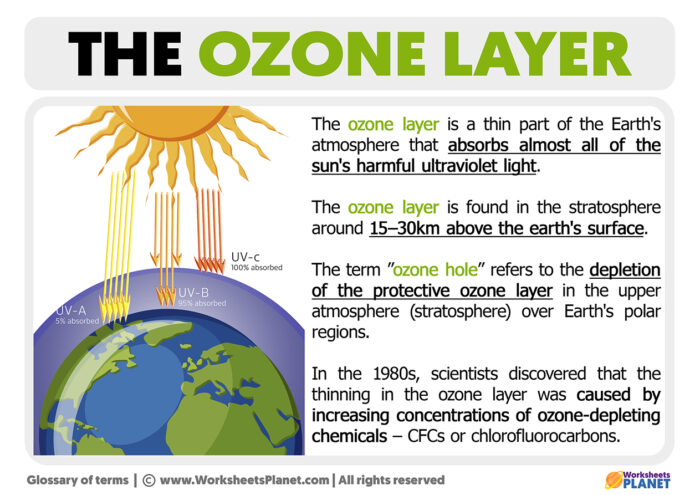 THE OZONE LAYER

UV-c
100% absorbed

UV-B
95% absorbed

UV-A
5% absorbed

The ozone layer is a thin part of the Earth's atmosphere that absorbs almost all of the sun's harmful ultraviolet light.

The ozone layer is found in the stratosphere around 15–30km above the earth's surface.

The term "ozone hole" refers to the depletion of the protective ozone layer in the upper atmosphere (stratosphere) over Earth's polar regions.

In the 1980s, scientists discovered that the thinning in the ozone layer was caused by increasing concentrations of ozone-depleting chemicals – CFCs or chlorofluorocarbons.

Glossary of terms | © www.WorksheetsPlanet.com | All rights reserved

Worksheets PLANET